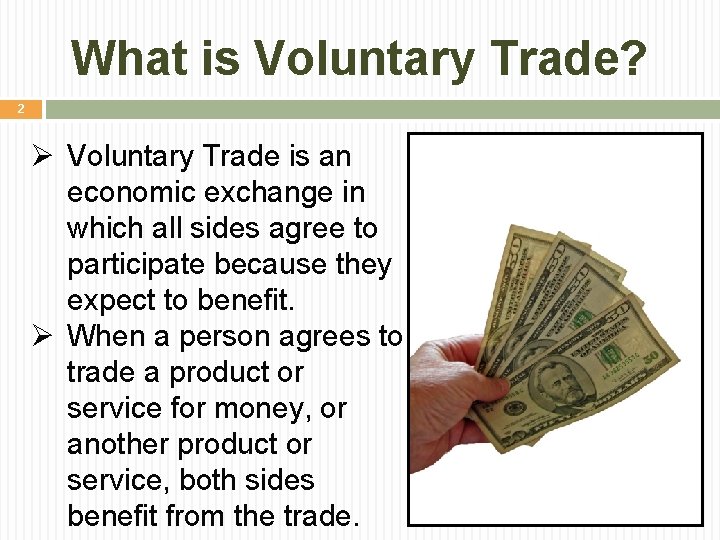 What is Voluntary Trade?

2

➢ Voluntary Trade is an economic exchange in which all sides agree to participate because they expect to benefit.

➢ When a person agrees to trade a product or service for money, or another product or service, both sides benefit from the trade.